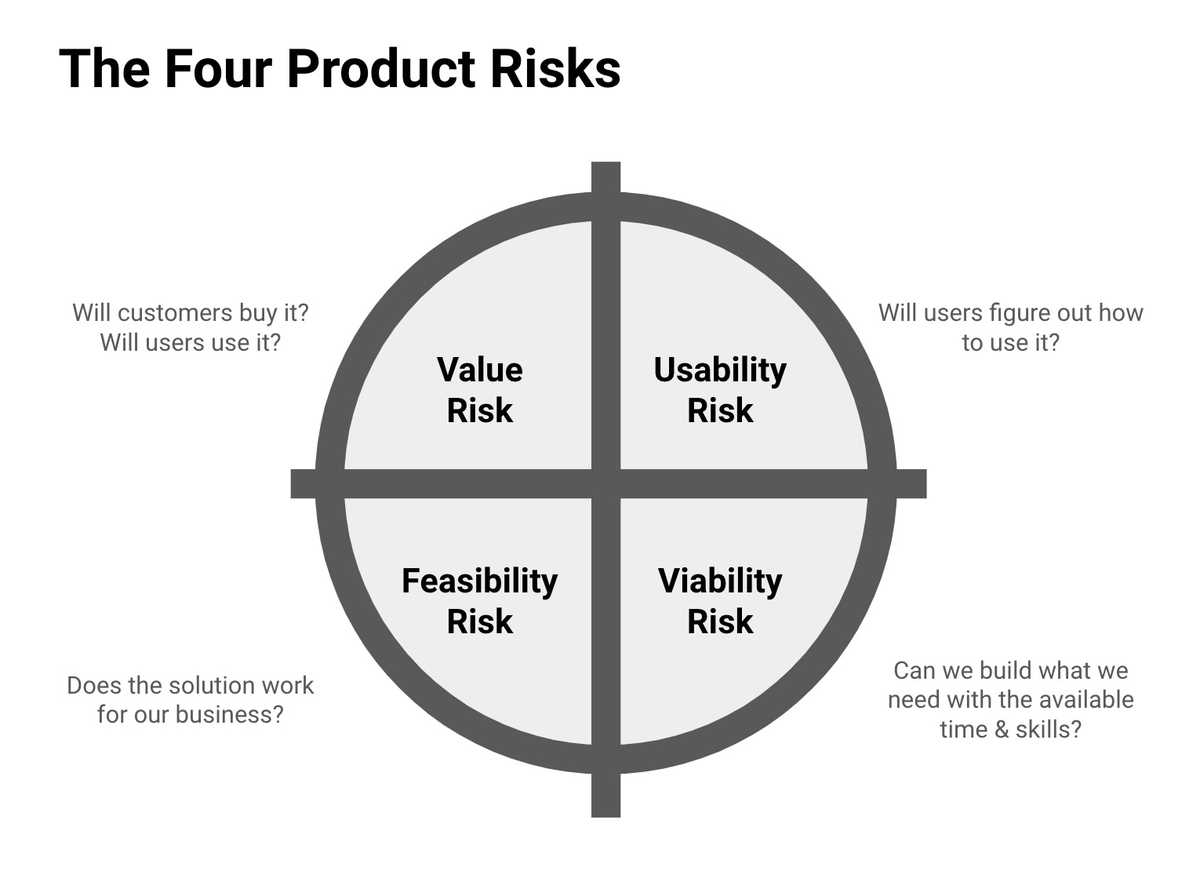 The Four Product Risks

Will customers buy it?
Will users use it?

Value
Risk

Usability
Risk

Will users figure out how to use it?

Feasibility
Risk

Viability
Risk

Does the solution work for our business?

Can we build what we need with the available time & skills?